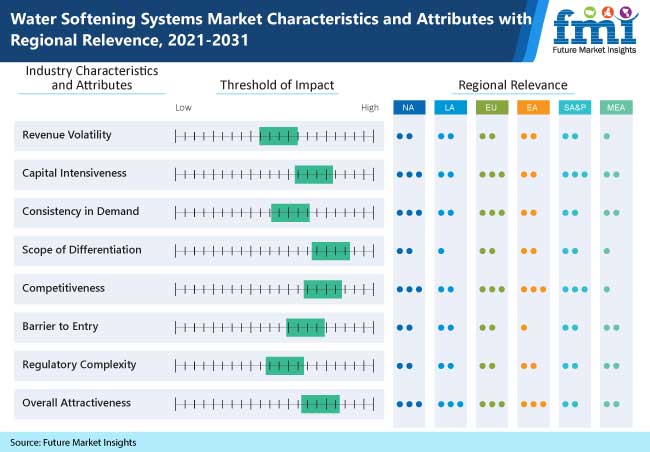 Water Softening Systems Market Characteristics and Attributes with Regional Relevence, 2021-2031

fmi
Future Market Insights

Industry Characteristics and Attributes

Threshold of Impact

Regional Relevance

Low

High

NA

LA

EU

EA

SA&P

MEA

Revenue Volatility

Capital Intensiveness

Consistency in Demand

Scope of Differentiation

Competitiveness

Barrier to Entry

Regulatory Complexity

Overall Attractiveness

Source: Future Market Insights